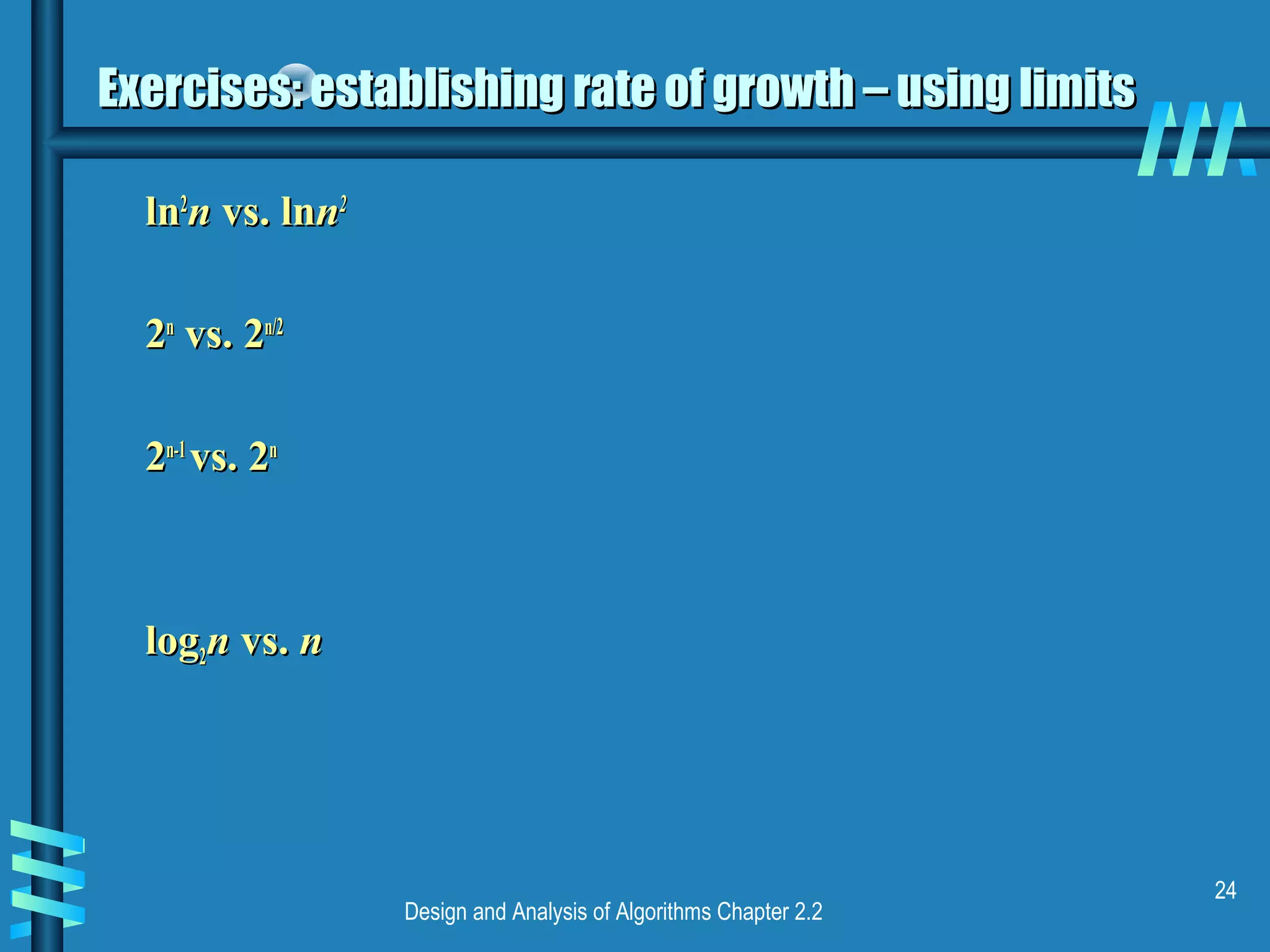 Exercises: establishing rate of growth – using limits

$\ln^2 n$ vs. $\ln n^2$

$2^n$ vs. $2^{n/2}$

$2^{n-1}$ vs. $2^n$

$\log_2 n$ vs. $n$

Design and Analysis of Algorithms Chapter 2.2

24